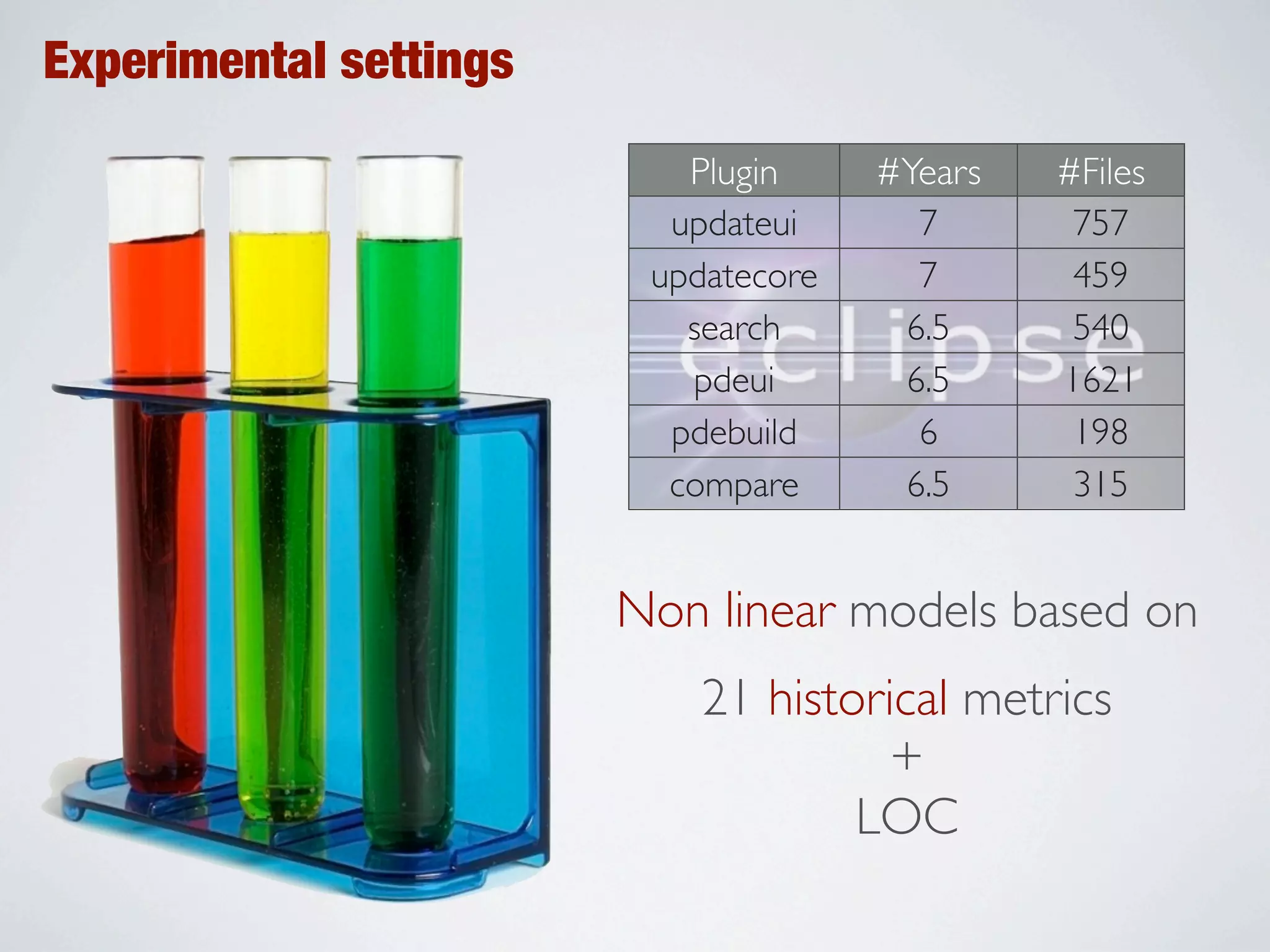 Experimental settings

| Plugin | #Years | #Files |
|---|---|---|
| updateui | 7 | 757 |
| updatecore | 7 | 459 |
| search | 6.5 | 540 |
| pdeui | 6.5 | 1621 |
| pdebuild | 6 | 198 |
| compare | 6.5 | 315 |

eclipse

Non linear models based on

21 historical metrics
+
LOC